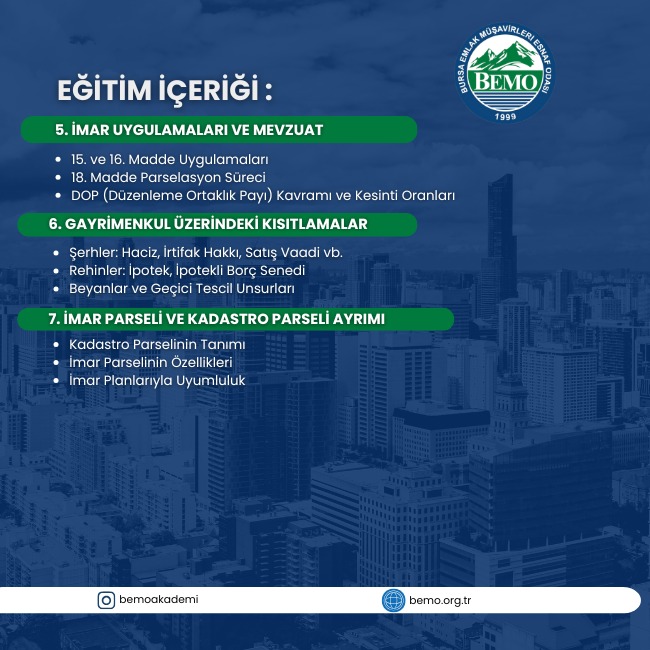 BURSA EMLAK MÜŞAVİRLERİ ESNAF ODASI
BEMO
1999

EĞİTİM İÇERİĞİ :

5. İMAR UYGULAMALARI VE MEVZUAT

- 15. ve 16. Madde Uygulamaları
- 18. Madde Parselasyon Süreci
- DOP (Düzenleme Ortaklık Payı) Kavramı ve Kesinti Oranları

6. GAYRİMENKUL ÜZERİNDEKİ KISITLAMALAR

- Şerhler: Haciz, İrtifak Hakkı, Satış Vaadi vb.
- Rehinler: İpotek, İpotekli Borç Senedi
- Beyanlar ve Geçici Tescil Unsurları

7. İMAR PARSELİ VE KADASTRO PARSELİ AYRIMI

- Kadastro Parselinin Tanımı
- İmar Parselinin Özellikleri
- İmar Planlarıyla Uyumluluk

bemoakademi

bemo.org.tr